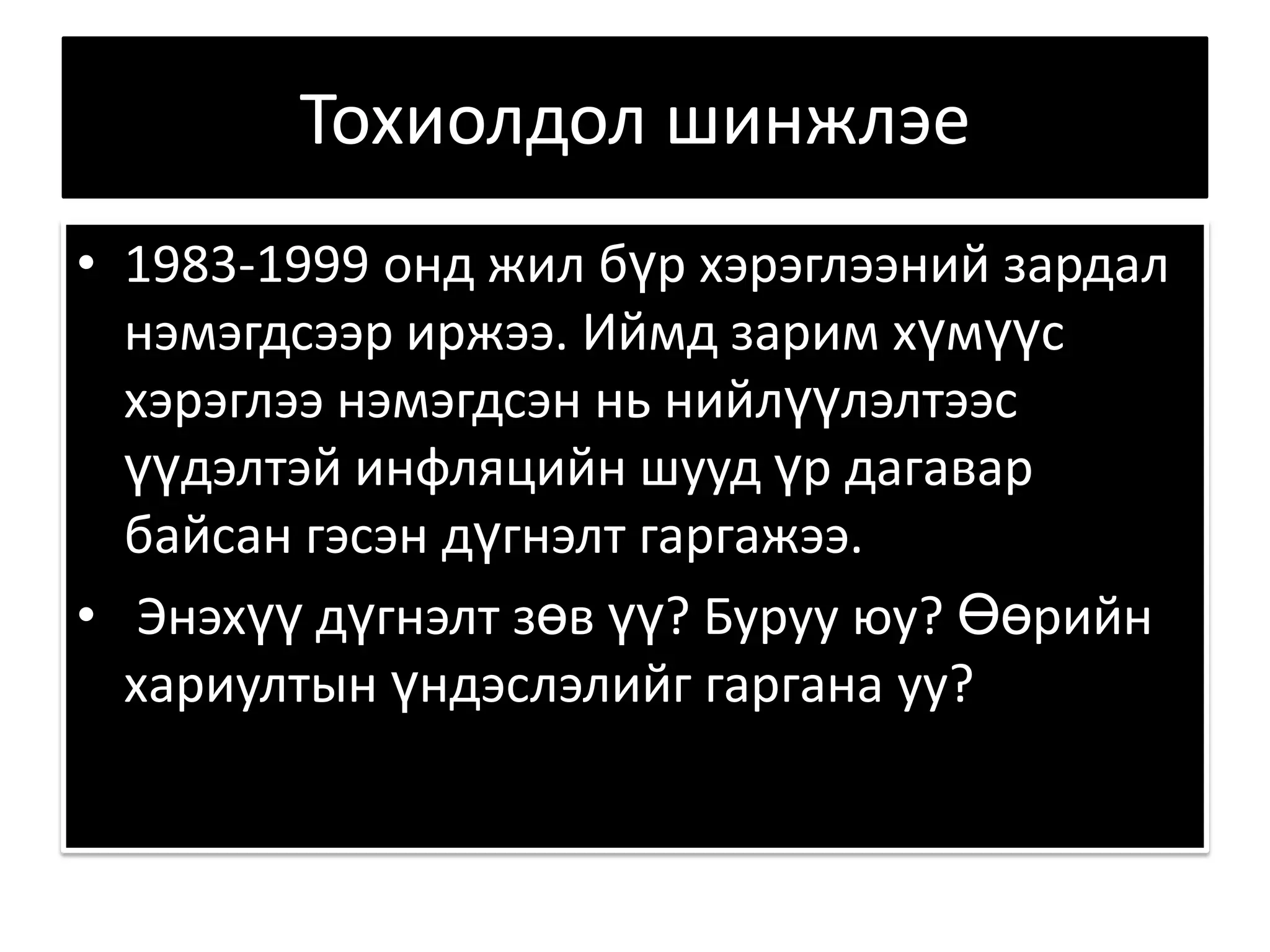 Тохиолдол шинжлэе

• 1983-1999 онд жил бүр хэрэглээний зардал нэмэгдсээр иржээ. Иймд зарим хүмүүс хэрэглээ нэмэгдсэн нь нийлүүлэлтээс үүдэлтэй инфляцийн шууд үр дагавар байсан гэсэн дүгнэлт гаргажээ.
• Энэхүү дүгнэлт зөв үү? Буруу юу? Өөрийн хариултын үндэслэлийг гаргана уу?